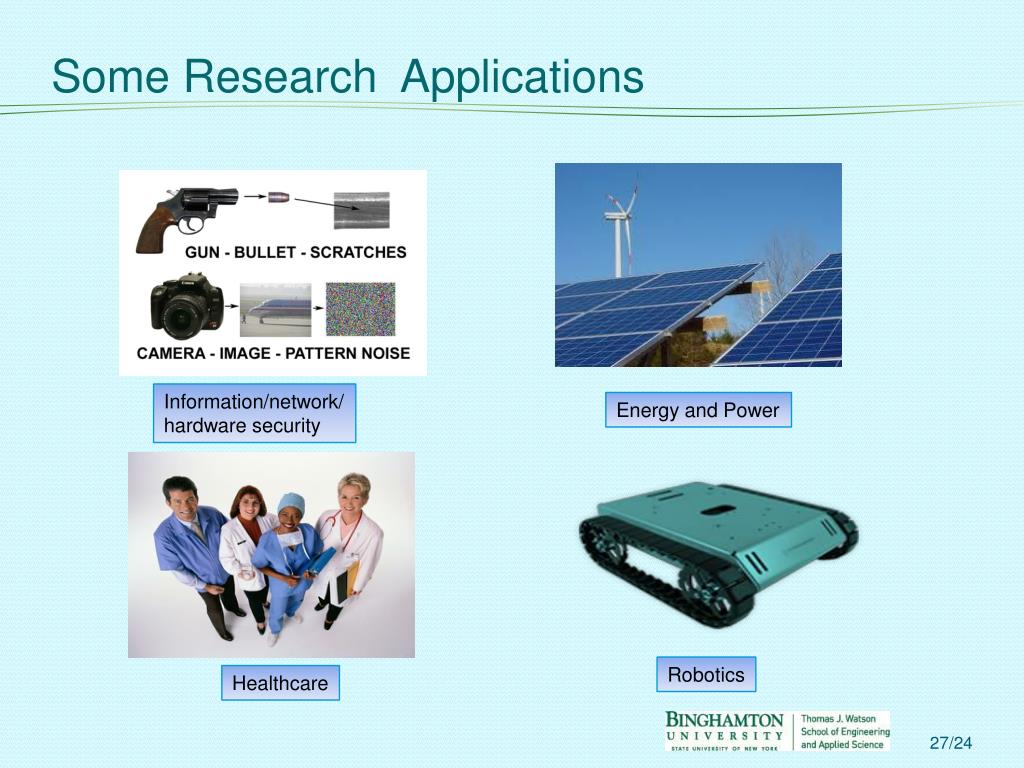 Some Research Applications

GUN - BULLET - SCRATCHES

CAMERA - IMAGE - PATTERN NOISE

Information/network/ hardware security

Energy and Power

Healthcare

Robotics

BINGHAMTON UNIVERSITY STATE UNIVERSITY OF NEW YORK

Thomas J. Watson School of Engineering and Applied Science

27/24